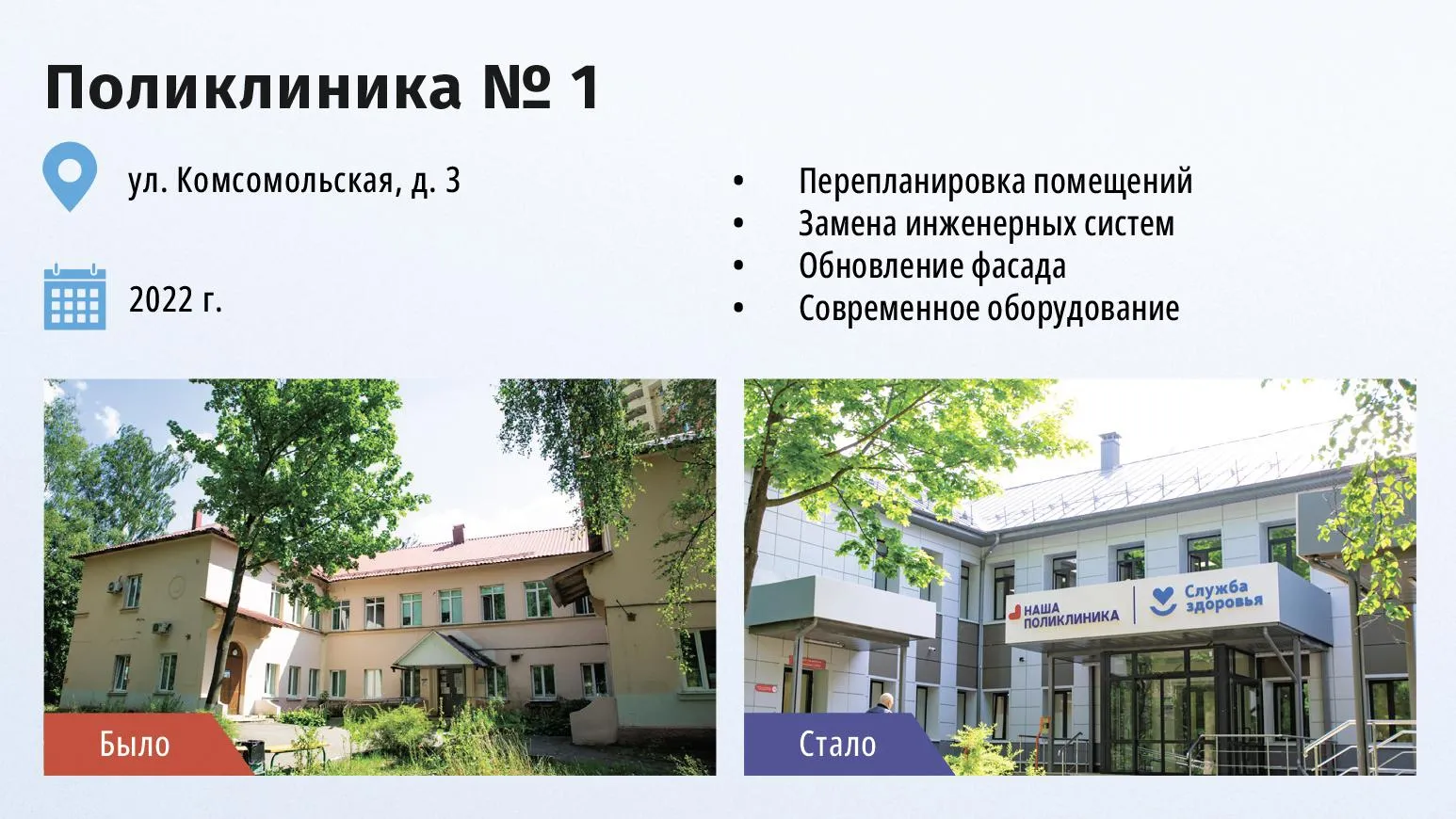 Поликлиника № 1

ул. Комсомольская, д. 3

2022 г.

• Перепланировка помещений
• Замена инженерных систем
• Обновление фасада
• Современное оборудование

Было

НАША ПОЛИКЛИНИКА

Служба здоровья

Стало